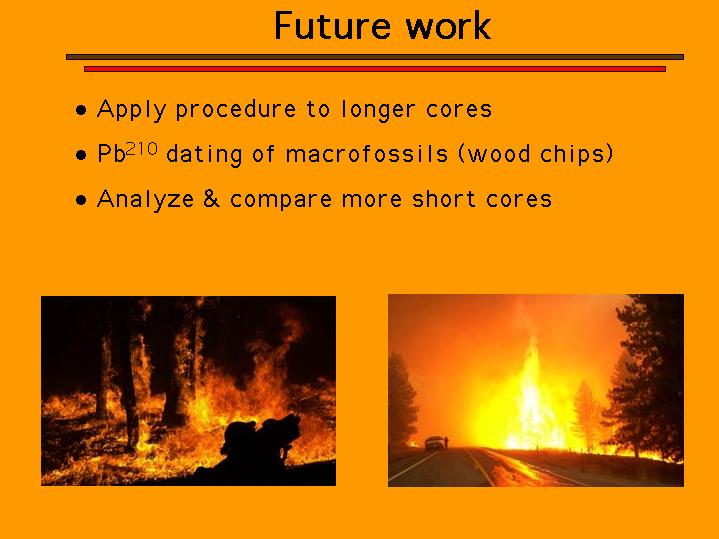 Future work

• Apply procedure to longer cores
• $Pb^{210}$ dating of macrofossils (wood chips)
• Analyze & compare more short cores